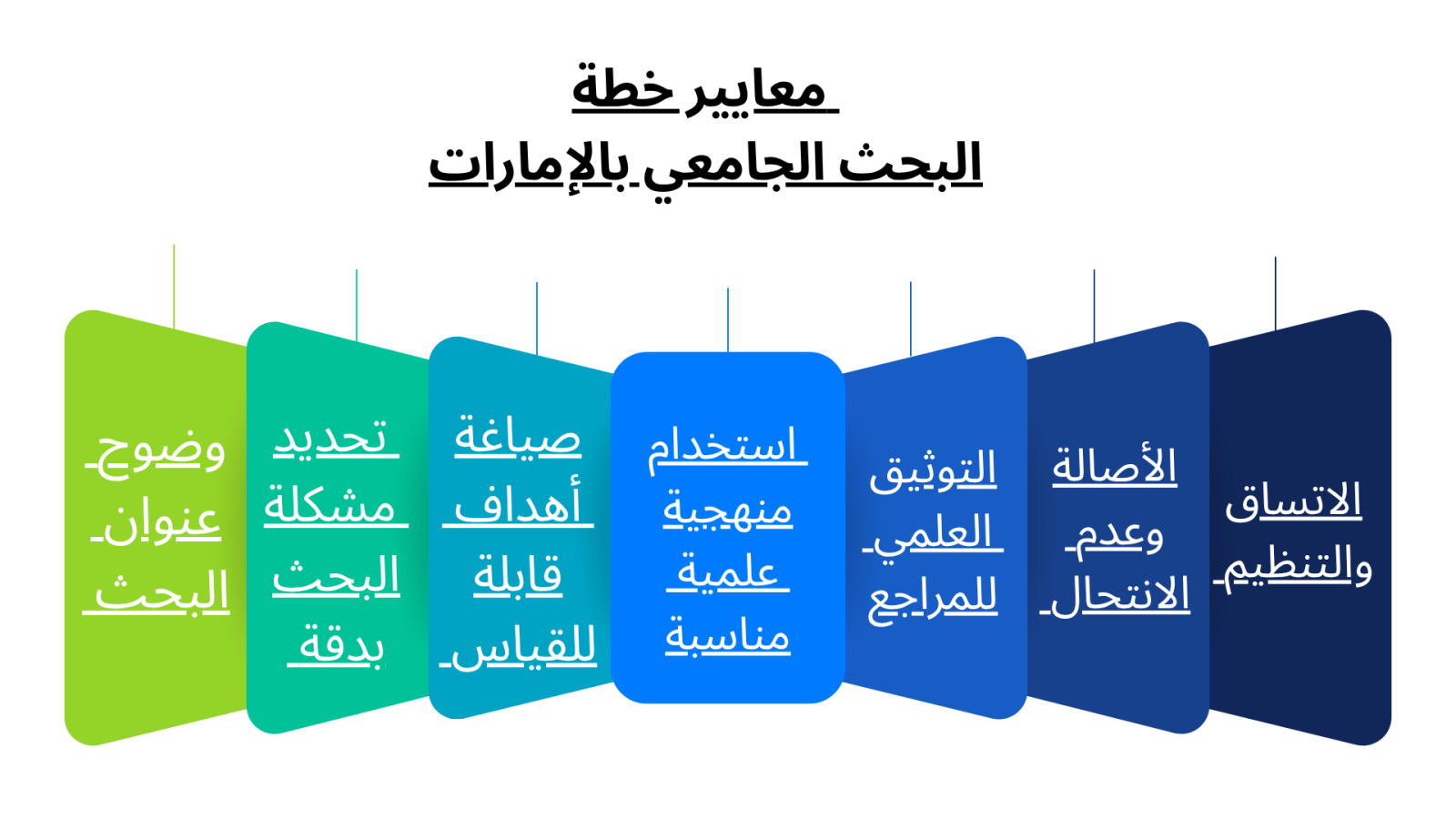 معايير خطة
البحث الجامعي بالإمارات

الاتساق والتنظيم

الأصالة وعدم الانتحال

التوثيق العلمي للمراجع

استخدام منهجية علمية مناسبة

صياغة أهداف قابلة للقياس

تحديد مشكلة البحث بدقة

وضوح عنوان البحث